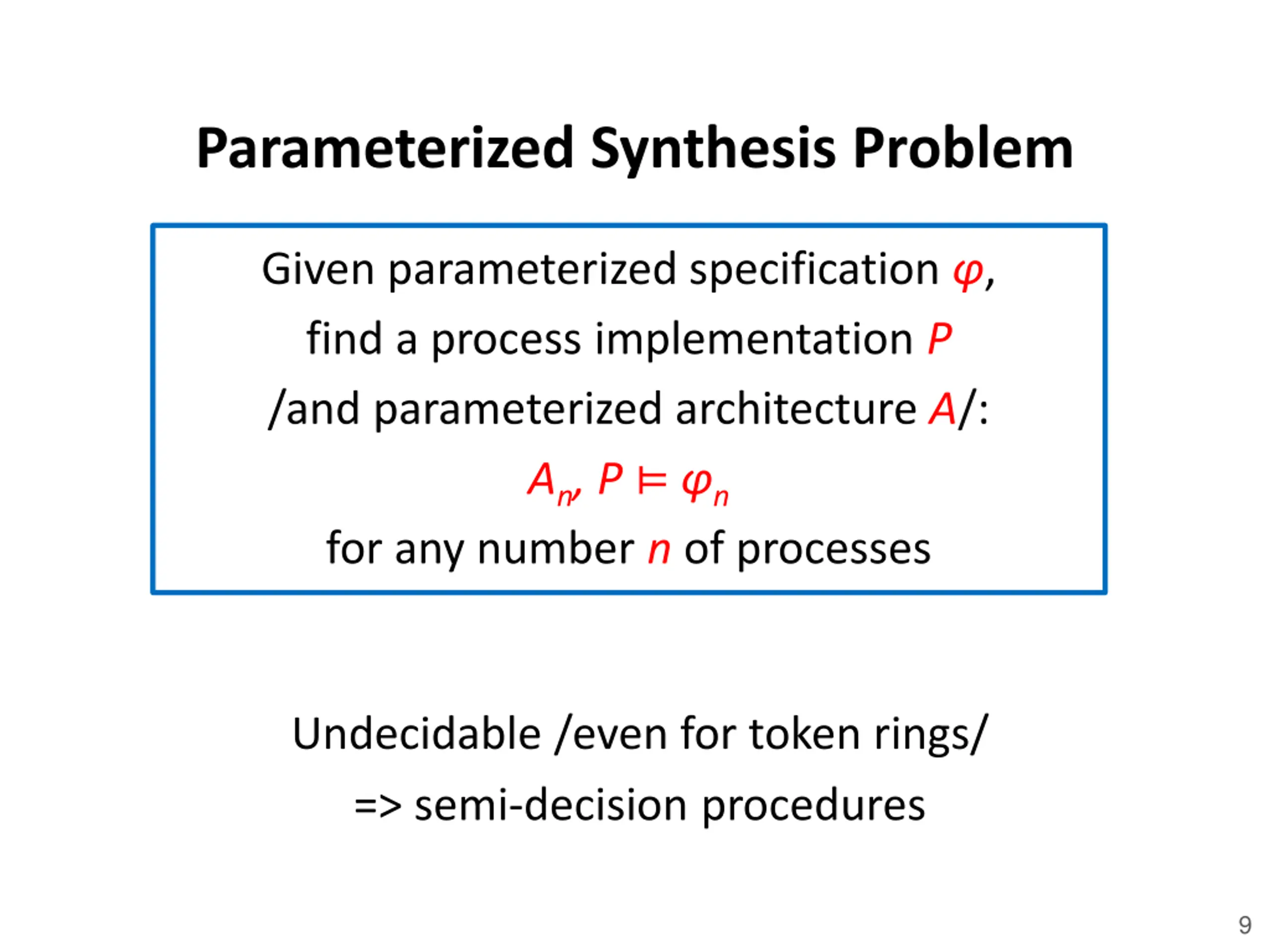 Parameterized Synthesis Problem

Given parameterized specification $\varphi$,
find a process implementation $P$
/and parameterized architecture $A$/:
$A_n, P \models \varphi_n$
for any number $n$ of processes

Undecidable /even for token rings/
=> semi-decision procedures

9